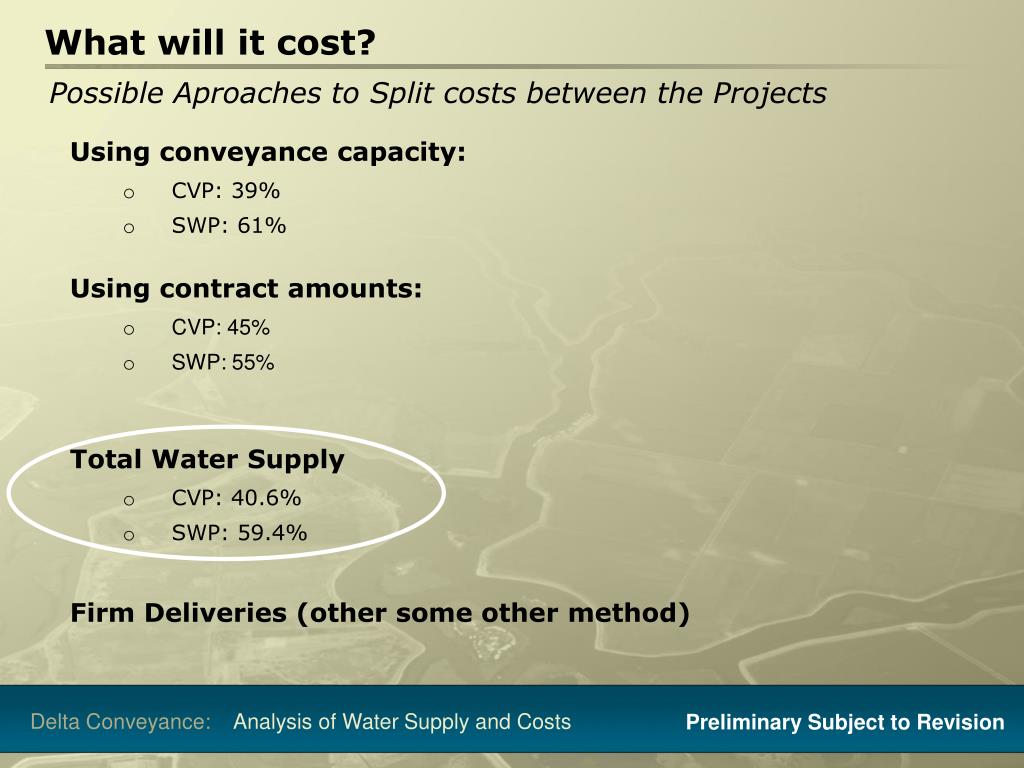 What will it cost?

Possible Aproaches to Split costs between the Projects

Using conveyance capacity:

o CVP: 39%
o SWP: 61%

Using contract amounts:

o CVP: 45%
o SWP: 55%

Total Water Supply

o CVP: 40.6%
o SWP: 59.4%

Firm Deliveries (other some other method)

Delta Conveyance: Analysis of Water Supply and Costs

Preliminary Subject to Revision